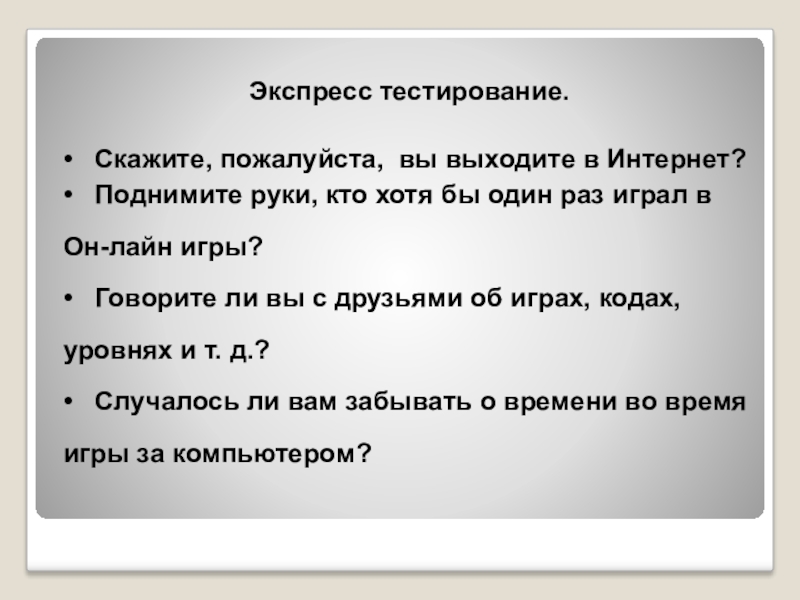 Экспресс тестирование.

• Скажите, пожалуйста, вы выходите в Интернет?
• Поднимите руки, кто хотя бы один раз играл в Он-лайн игры?

• Говорите ли вы с друзьями об играх, кодах, уровнях и т. д.?

• Случалось ли вам забывать о времени во время игры за компьютером?